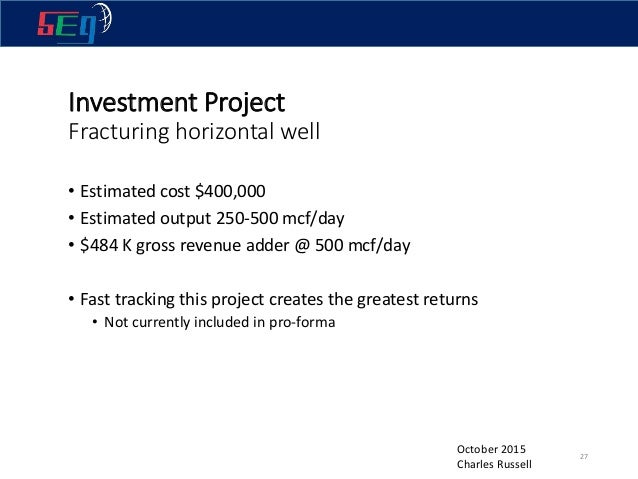 SEG

Investment Project
Fracturing horizontal well

• Estimated cost \$400,000
• Estimated output 250-500 mcf/day
• \$484 K gross revenue adder @ 500 mcf/day

• Fast tracking this project creates the greatest returns
  • Not currently included in pro-forma

October 2015
Charles Russell

27